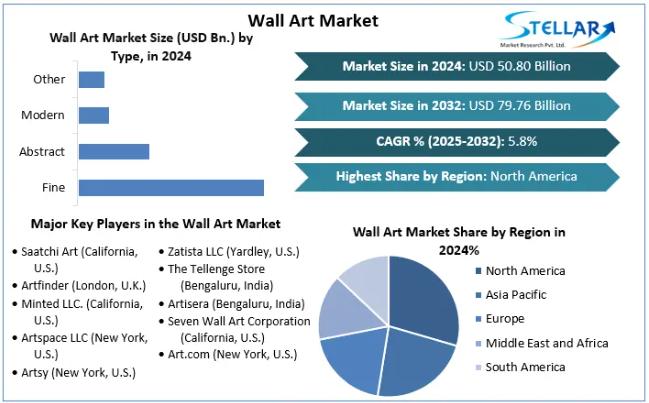 Wall Art Market

STELLAR
Market Research Pvt. Ltd.

Wall Art Market Size (USD Bn.) by Type, in 2024

Other
Modern
Abstract
Fine

Market Size in 2024: USD 50.80 Billion

Market Size in 2032: USD 79.76 Billion

CAGR % (2025-2032): 5.8%

Highest Share by Region: North America

Major Key Players in the Wall Art Market

• Saatchi Art (California, U.S.)
• Artfinder (London, U.K.)
• Minted LLC. (California, U.S.)
• Artspace LLC (New York, U.S.)
• Artsy (New York, U.S.)

• Zatista LLC (Yardley, U.S.)
• The Tellenge Store (Bengaluru, India)
• Artisera (Bengaluru, India)
• Seven Wall Art Corporation (California, U.S.)
• Art.com (New York, U.S.)

Wall Art Market Share by Region in 2024%

North America
Asia Pacific
Europe
Middle East and Africa
South America